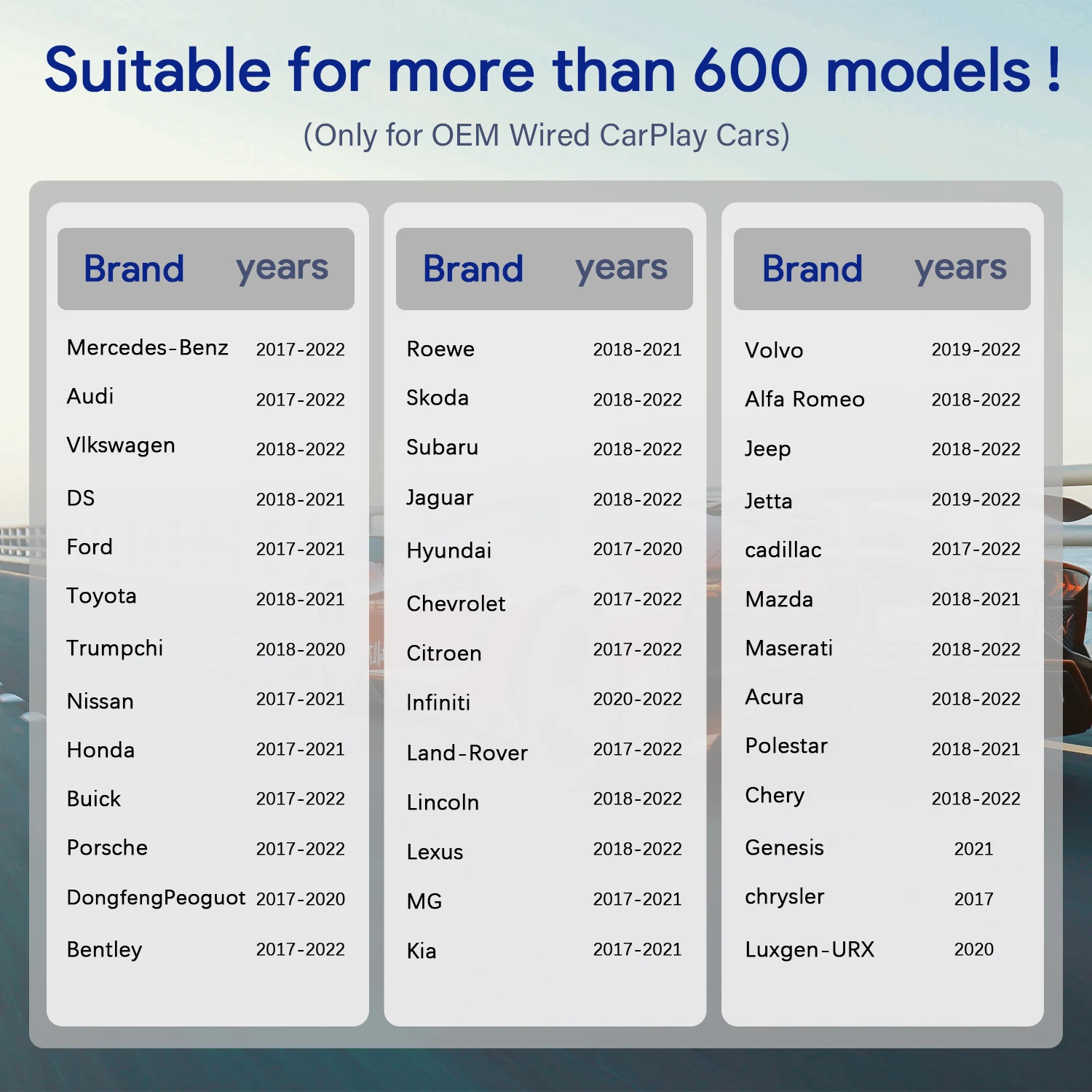 Suitable for more than 600 models !
(Only for OEM Wired CarPlay Cars)

| Brand | years |
|---|---|
| Mercedes-Benz | 2017-2022 |
| Audi | 2017-2022 |
| Vlkswagen | 2018-2022 |
| DS | 2018-2021 |
| Ford | 2017-2021 |
| Toyota | 2018-2021 |
| Trumpchi | 2018-2020 |
| Nissan | 2017-2021 |
| Honda | 2017-2021 |
| Buick | 2017-2022 |
| Porsche | 2017-2022 |
| DongfengPeoguot | 2017-2020 |
| Bentley | 2017-2022 |

| Brand | years |
|---|---|
| Roewe | 2018-2021 |
| Skoda | 2018-2022 |
| Subaru | 2018-2022 |
| Jaguar | 2018-2022 |
| Hyundai | 2017-2020 |
| Chevrolet | 2017-2022 |
| Citroen | 2017-2022 |
| Infiniti | 2020-2022 |
| Land-Rover | 2017-2022 |
| Lincoln | 2018-2022 |
| Lexus | 2018-2022 |
| MG | 2017-2021 |
| Kia | 2017-2021 |

| Brand | years |
|---|---|
| Volvo | 2019-2022 |
| Alfa Romeo | 2018-2022 |
| Jeep | 2018-2022 |
| Jetta | 2019-2022 |
| cadillac | 2017-2022 |
| Mazda | 2018-2021 |
| Maserati | 2018-2022 |
| Acura | 2018-2022 |
| Polestar | 2018-2021 |
| Chery | 2018-2022 |
| Genesis | 2021 |
| chrysler | 2017 |
| Luxgen-URX | 2020 |